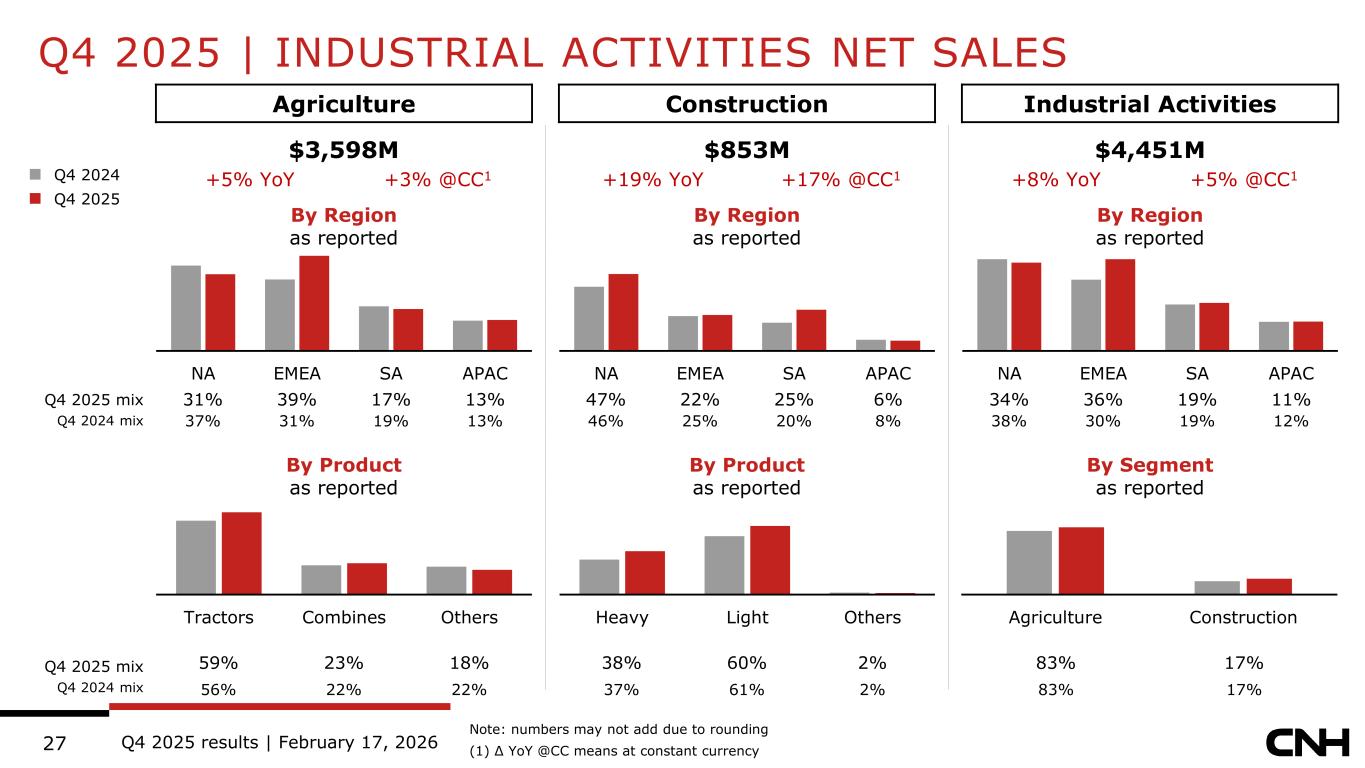 Q4 2025 | INDUSTRIAL ACTIVITIES NET SALES

Q4 2024
Q4 2025

Agriculture

$3,598M
+5% YoY +3% @CC$^1$

By Region
as reported

| | NA | EMEA | SA | APAC |
|---|---|---|---|---|
| Q4 2025 mix | 31% | 39% | 17% | 13% |
| Q4 2024 mix | 37% | 31% | 19% | 13% |

By Product
as reported

| | Tractors | Combines | Others |
|---|---|---|---|
| Q4 2025 mix | 59% | 23% | 18% |
| Q4 2024 mix | 56% | 22% | 22% |

Construction

$853M
+19% YoY +17% @CC$^1$

By Region
as reported

| NA | EMEA | SA | APAC |
|---|---|---|---|
| 47% | 22% | 25% | 6% |
| 46% | 25% | 20% | 8% |

By Product
as reported

| Heavy | Light | Others |
|---|---|---|
| 38% | 60% | 2% |
| 37% | 61% | 2% |

Industrial Activities

$4,451M
+8% YoY +5% @CC$^1$

By Region
as reported

| NA | EMEA | SA | APAC |
|---|---|---|---|
| 34% | 36% | 19% | 11% |
| 38% | 30% | 19% | 12% |

By Segment
as reported

| Agriculture | Construction |
|---|---|
| 83% | 17% |
| 83% | 17% |

27 Q4 2025 results | February 17, 2026

Note: numbers may not add due to rounding
(1) Δ YoY @CC means at constant currency

CNH